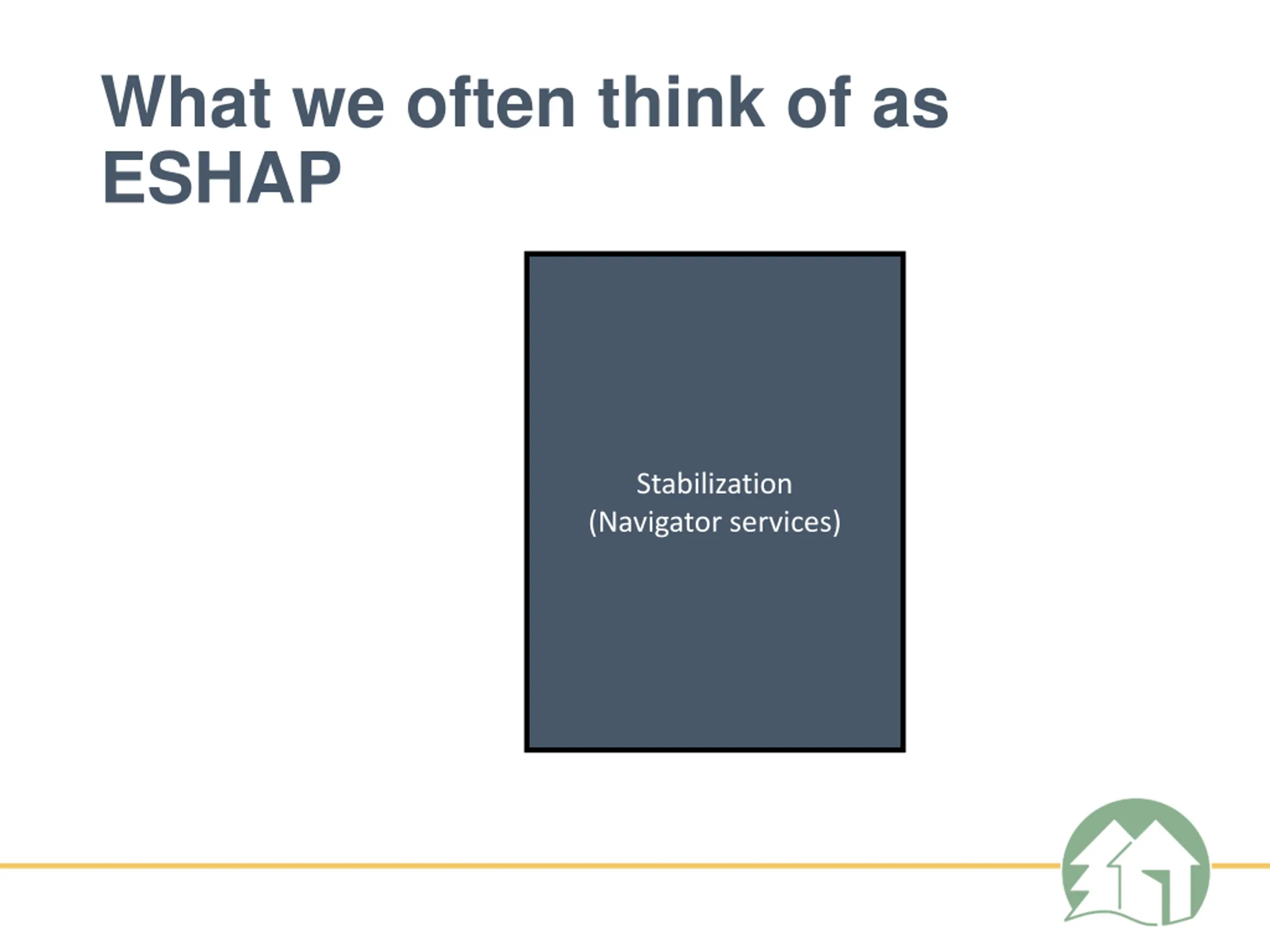 What we often think of as ESHAP

Stabilization
(Navigator services)